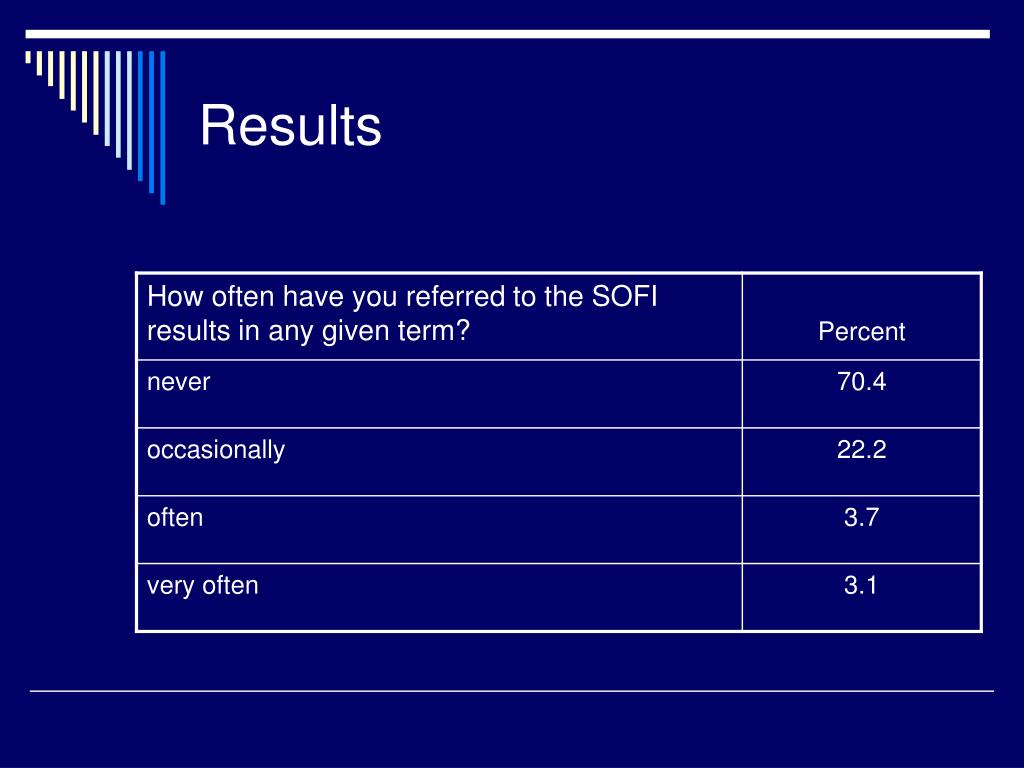 Results

| How often have you referred to the SOFI results in any given term? | Percent |
|---|---|
| never | 70.4 |
| occasionally | 22.2 |
| often | 3.7 |
| very often | 3.1 |